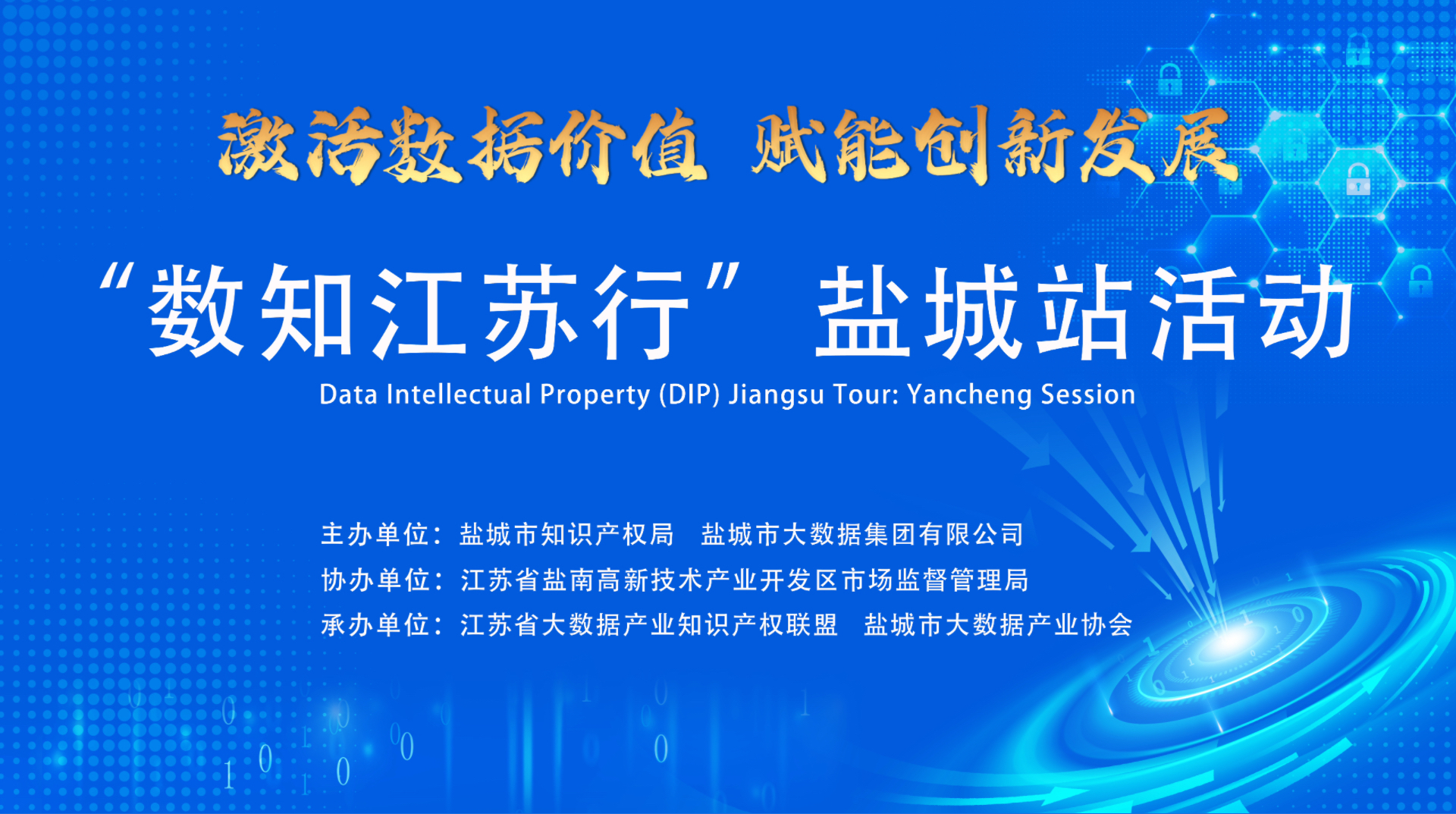 激活数据价值 赋能创新发展

“数知江苏行” 盐城站活动

Data Intellectual Property (DIP) Jiangsu Tour: Yancheng Session

主办单位：盐城市知识产权局 盐城市大数据集团有限公司
协办单位：江苏省盐南高新技术产业开发区市场监督管理局
承办单位：江苏省大数据产业知识产权联盟 盐城市大数据产业协会